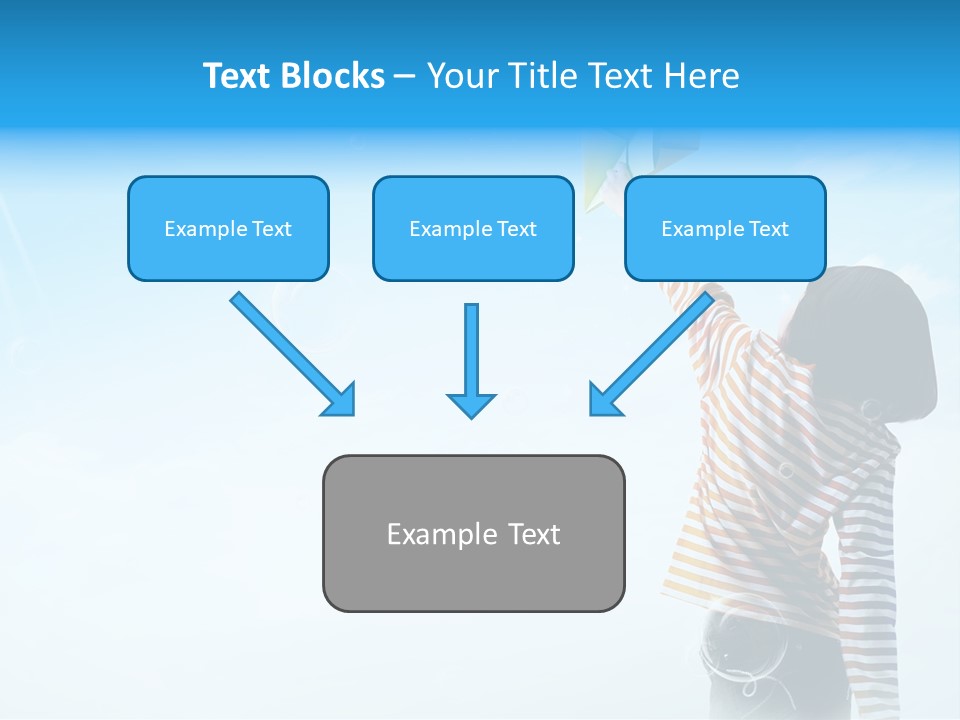 Text Blocks – Your Title Text Here

Example Text

Example Text

Example Text

Example Text